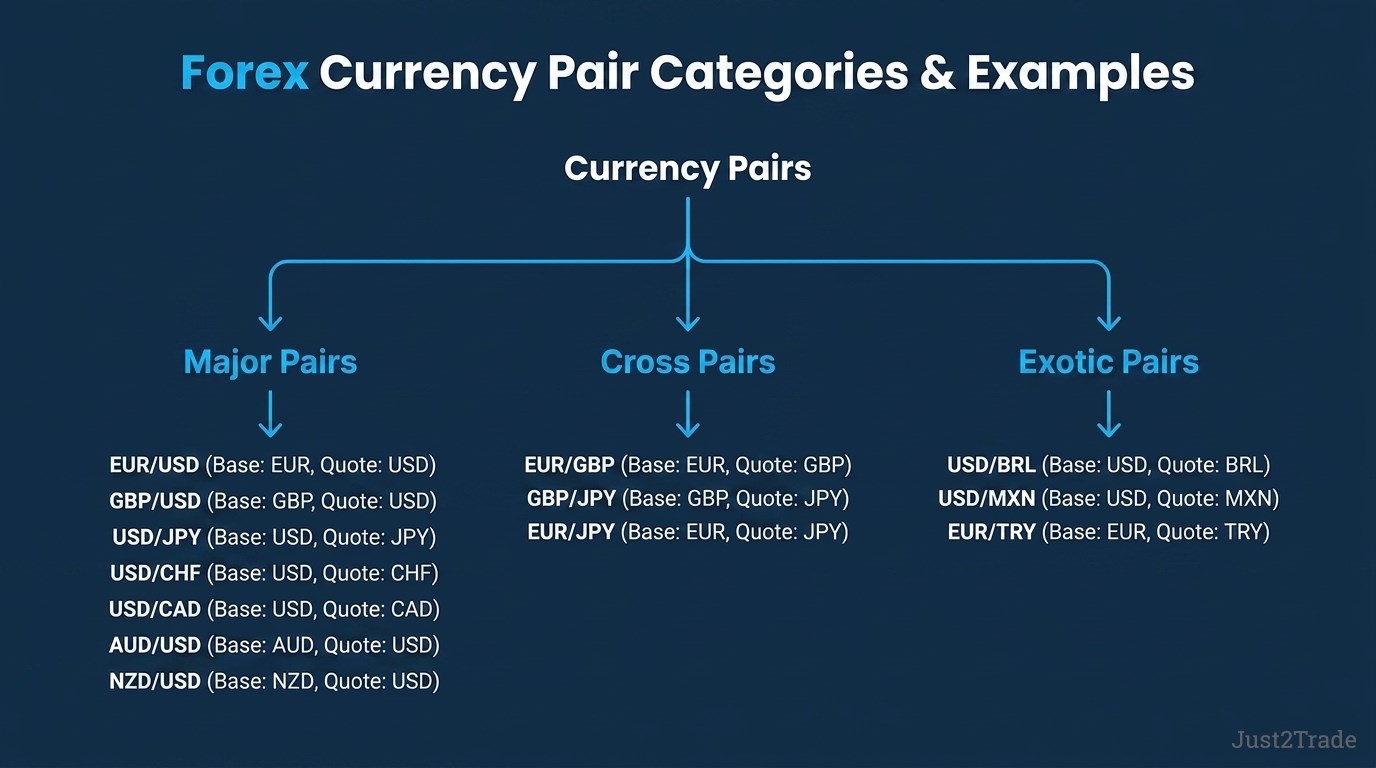 Forex Currency Pair Categories & Examples

Currency Pairs

Major Pairs

EUR/USD (Base: EUR, Quote: USD)
GBP/USD (Base: GBP, Quote: USD)
USD/JPY (Base: USD, Quote: JPY)
USD/CHF (Base: USD, Quote: CHF)
USD/CAD (Base: USD, Quote: CAD)
AUD/USD (Base: AUD, Quote: USD)
NZD/USD (Base: NZD, Quote: USD)

Cross Pairs

EUR/GBP (Base: EUR, Quote: GBP)
GBP/JPY (Base: GBP, Quote: JPY)
EUR/JPY (Base: EUR, Quote: JPY)

Exotic Pairs

USD/BRL (Base: USD, Quote: BRL)
USD/MXN (Base: USD, Quote: MXN)
EUR/TRY (Base: EUR, Quote: TRY)

Just2Trade